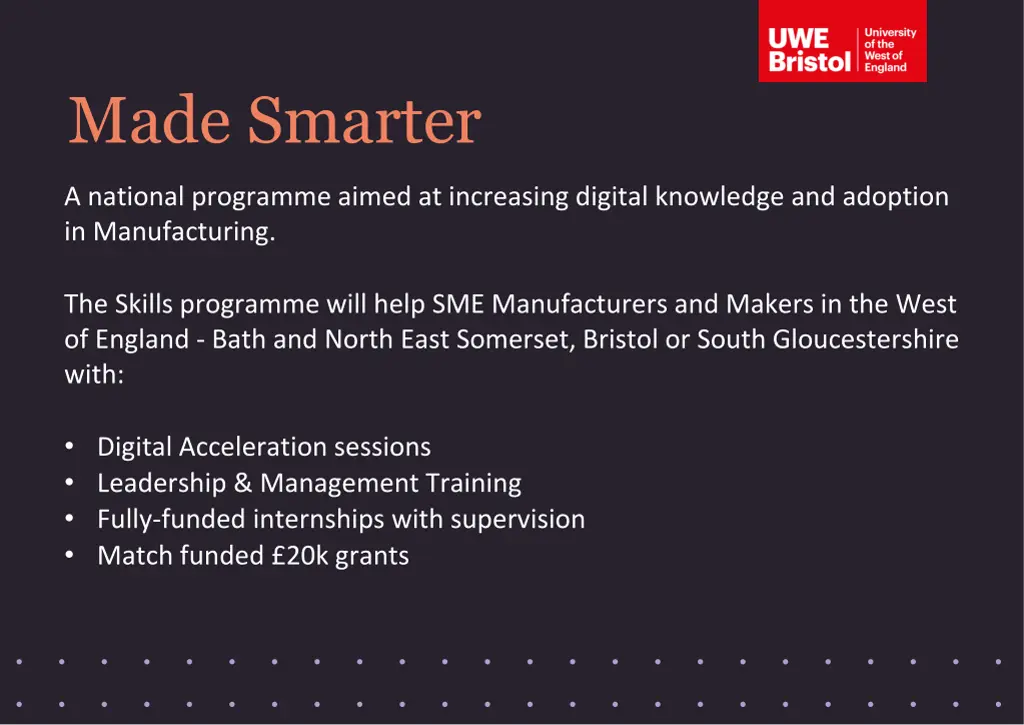 UWE Bristol University of the West of England

Made Smarter

A national programme aimed at increasing digital knowledge and adoption in Manufacturing.

The Skills programme will help SME Manufacturers and Makers in the West of England - Bath and North East Somerset, Bristol or South Gloucestershire with:

• Digital Acceleration sessions
• Leadership & Management Training
• Fully-funded internships with supervision
• Match funded £20k grants